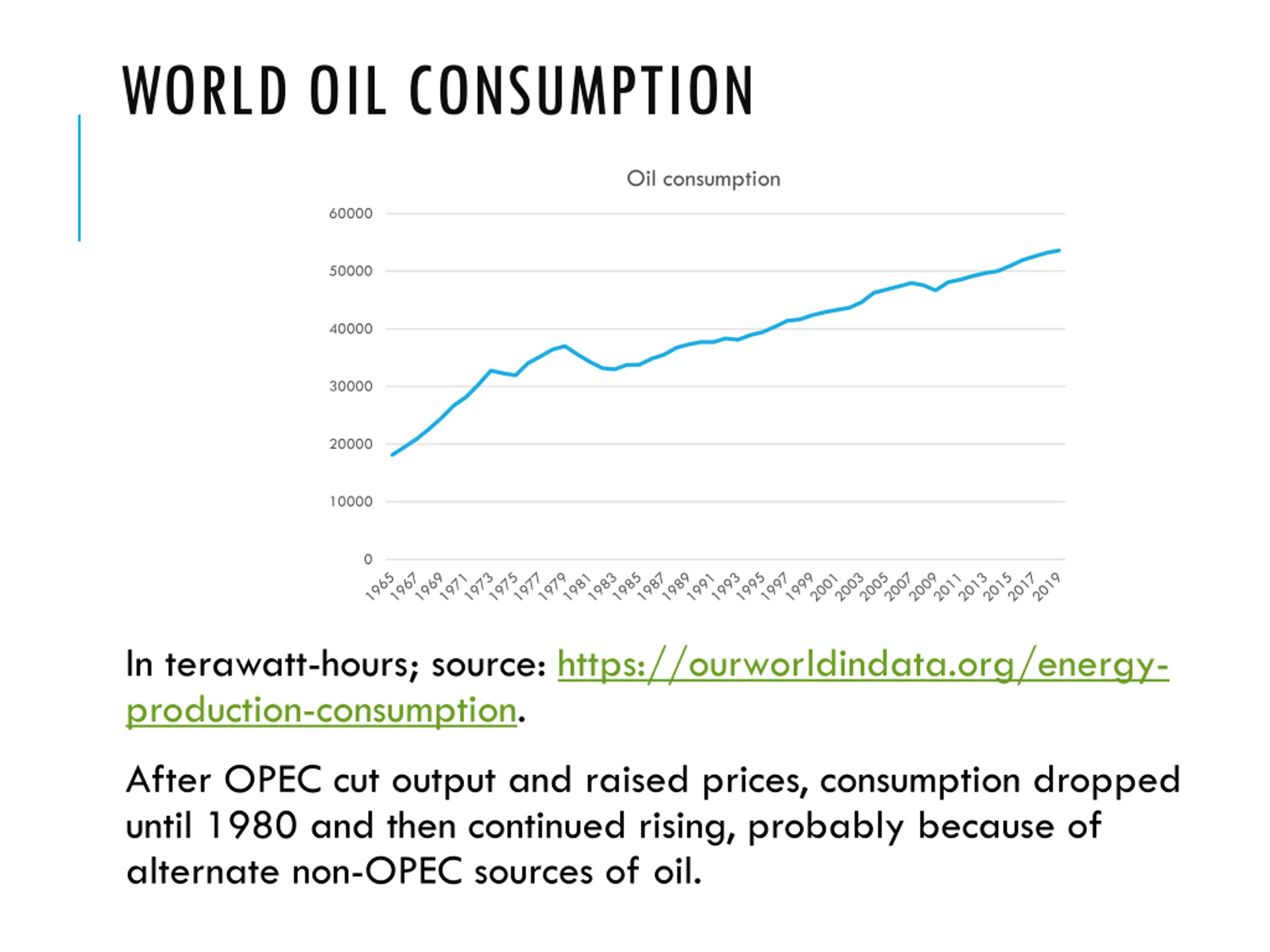 WORLD OIL CONSUMPTION

Oil consumption

60000
50000
40000
30000
20000
10000
0

1965 1967 1969 1971 1973 1975 1977 1979 1981 1983 1985 1987 1989 1991 1993 1995 1997 1999 2001 2003 2005 2007 2009 2011 2013 2015 2017 2019

In terawatt-hours; source: https://ourworldindata.org/energy-production-consumption.

After OPEC cut output and raised prices, consumption dropped until 1980 and then continued rising, probably because of alternate non-OPEC sources of oil.